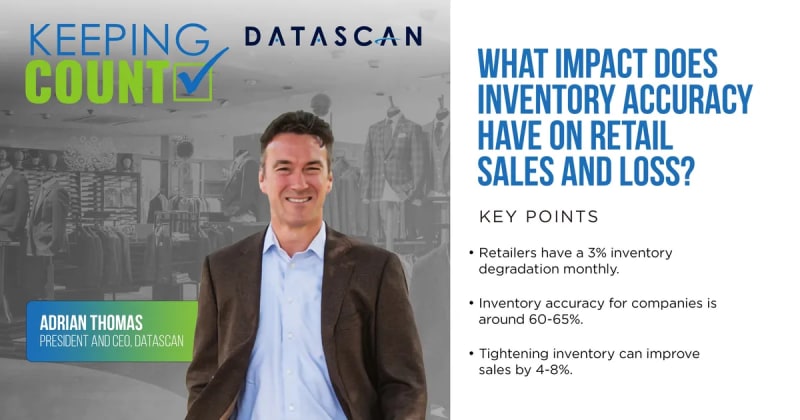 KEEPING COUNT

DATASCAN

ADRIAN THOMAS
PRESIDENT AND CEO, DATASCAN

WHAT IMPACT DOES INVENTORY ACCURACY HAVE ON RETAIL SALES AND LOSS?

KEY POINTS

• Retailers have a 3% inventory degradation monthly.

• Inventory accuracy for companies is around 60-65%.

• Tightening inventory can improve sales by 4-8%.